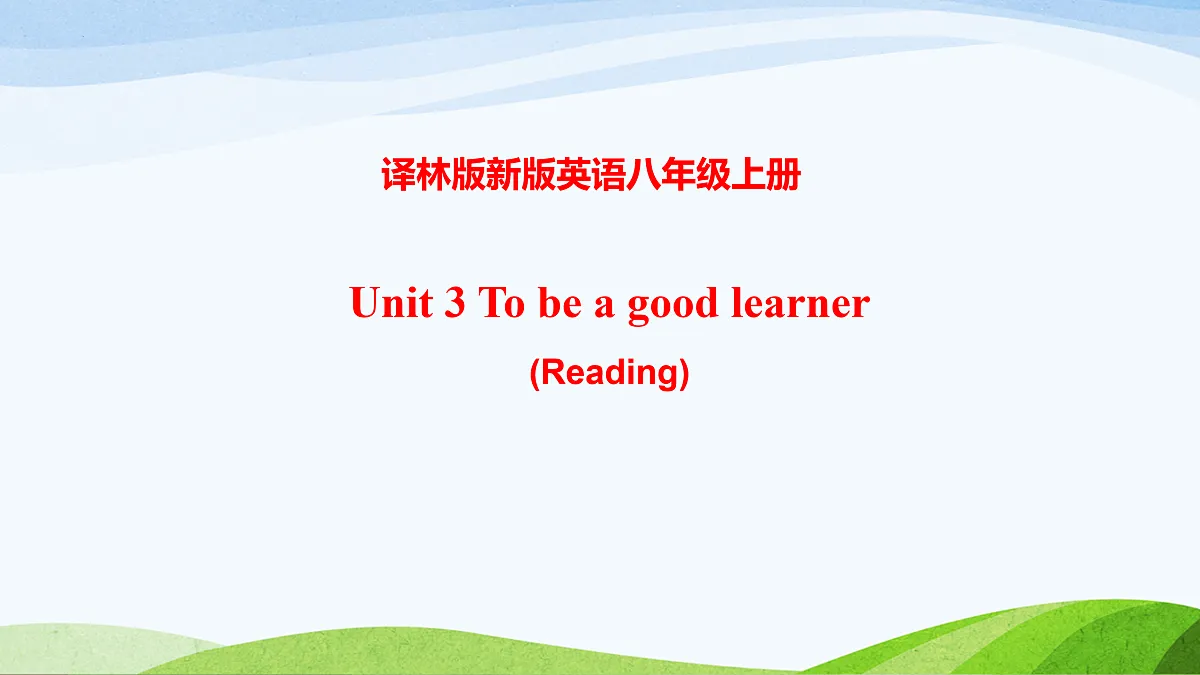 译林版新版英语八年级上册

Unit 3 To be a good learner

(Reading)